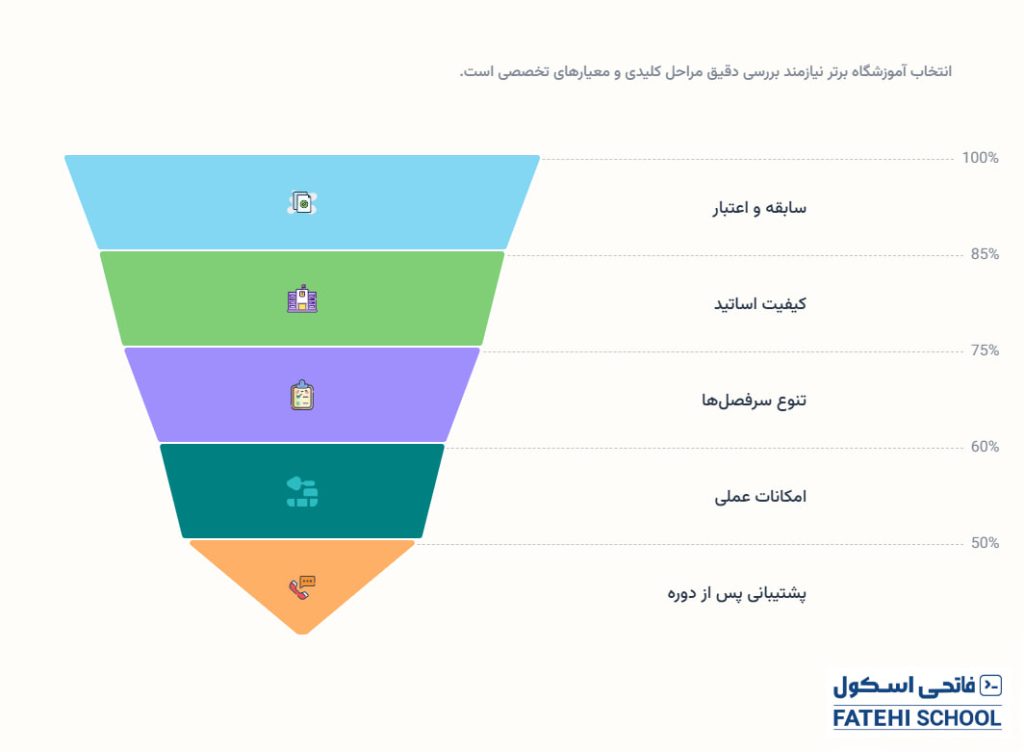 انتخاب آموزشگاه برتر نیازمند بررسی دقیق مراحل کلیدی و معیارهای تخصصی است.

100%
سابقه و اعتبار
85%
کیفیت اساتید
75%
تنوع سرفصل‌ها
60%
امکانات عملی
50%
پشتیبانی پس از دوره

فاتحی اسکول
FATEHI SCHOOL